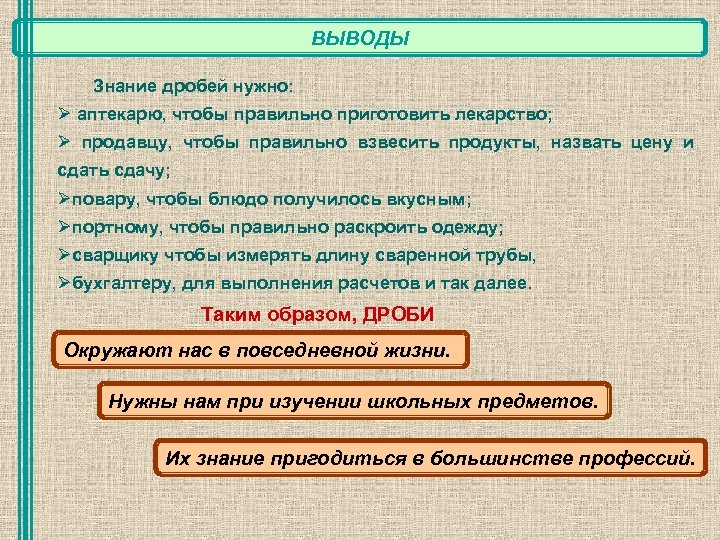 ВЫВОДЫ

Знание дробей нужно:
➢ аптекарю, чтобы правильно приготовить лекарство;
➢ продавцу, чтобы правильно взвесить продукты, назвать цену и сдать сдачу;
➢повару, чтобы блюдо получилось вкусным;
➢портному, чтобы правильно раскроить одежду;
➢сварщику чтобы измерять длину сваренной трубы,
➢бухгалтеру, для выполнения расчетов и так далее.

Таким образом, ДРОБИ

Окружают нас в повседневной жизни.

Нужны нам при изучении школьных предметов.

Их знание пригодиться в большинстве профессий.